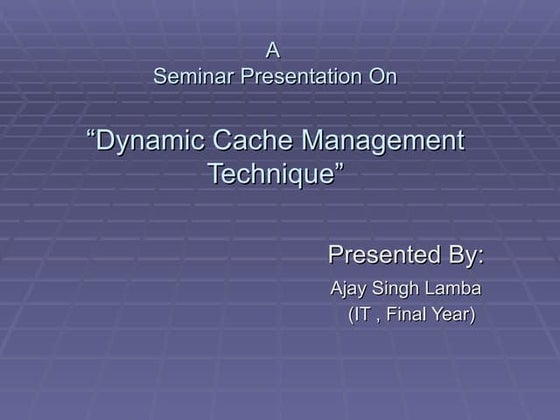 A
Seminar Presentation On

“Dynamic Cache Management Technique”

Presented By:
Ajay Singh Lamba
(IT , Final Year)